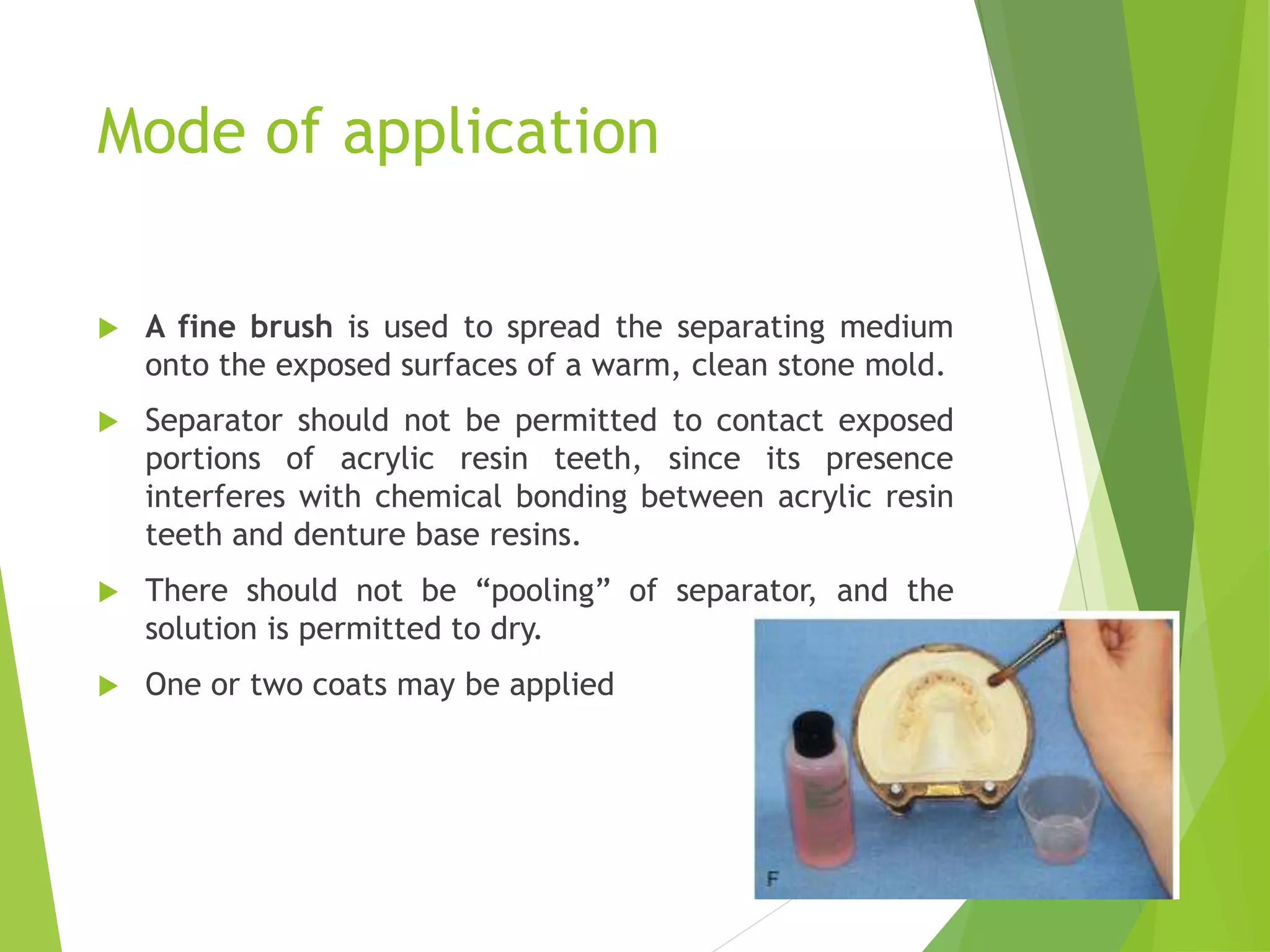 Mode of application

A fine brush is used to spread the separating medium onto the exposed surfaces of a warm, clean stone mold.

Separator should not be permitted to contact exposed portions of acrylic resin teeth, since its presence interferes with chemical bonding between acrylic resin teeth and denture base resins.

There should not be “pooling” of separator, and the solution is permitted to dry.

One or two coats may be applied

F